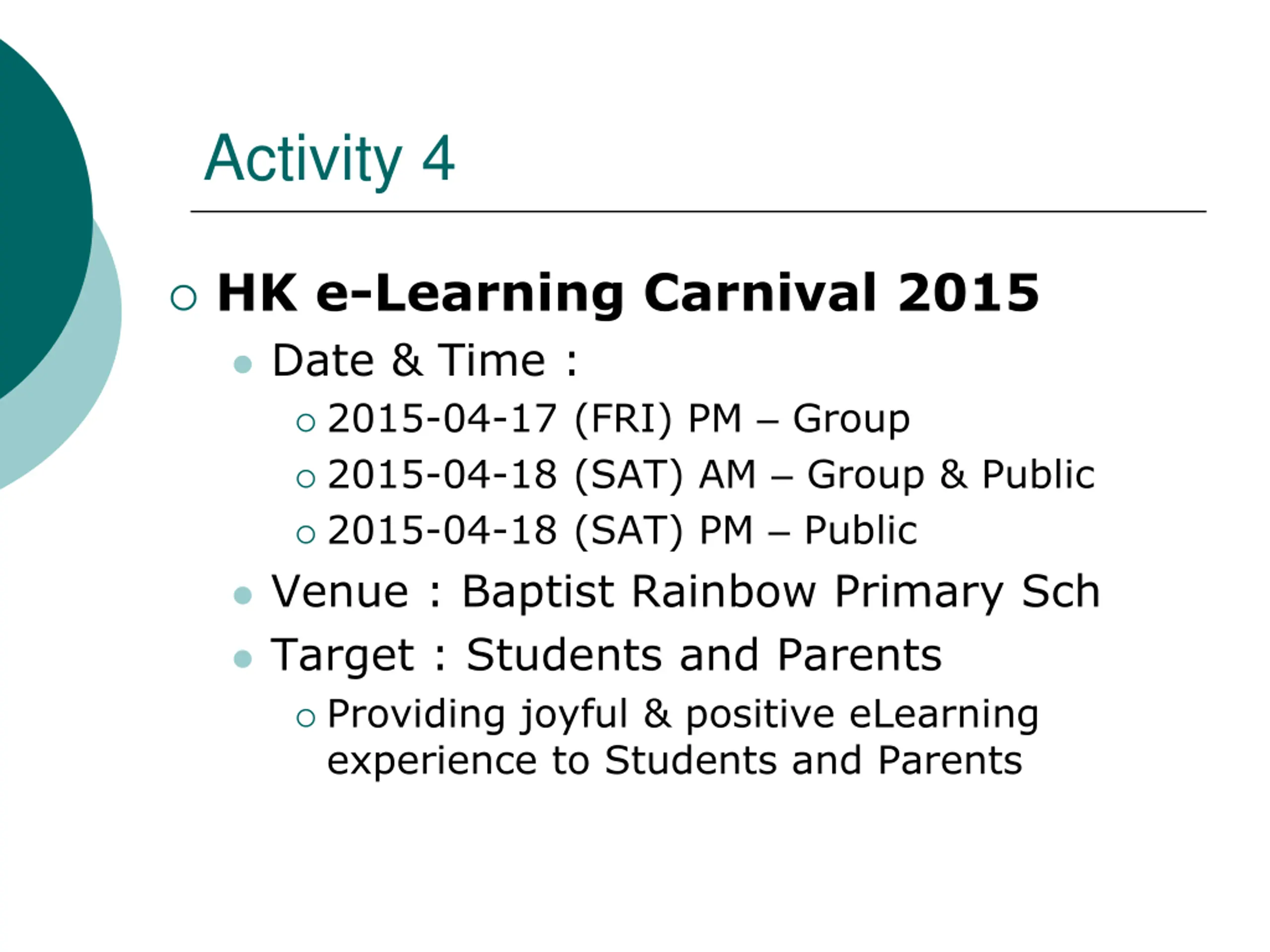 Activity 4

HK e-Learning Carnival 2015

Date & Time :

2015-04-17 (FRI) PM – Group

2015-04-18 (SAT) AM – Group & Public

2015-04-18 (SAT) PM – Public

Venue : Baptist Rainbow Primary Sch

Target : Students and Parents

Providing joyful & positive eLearning experience to Students and Parents